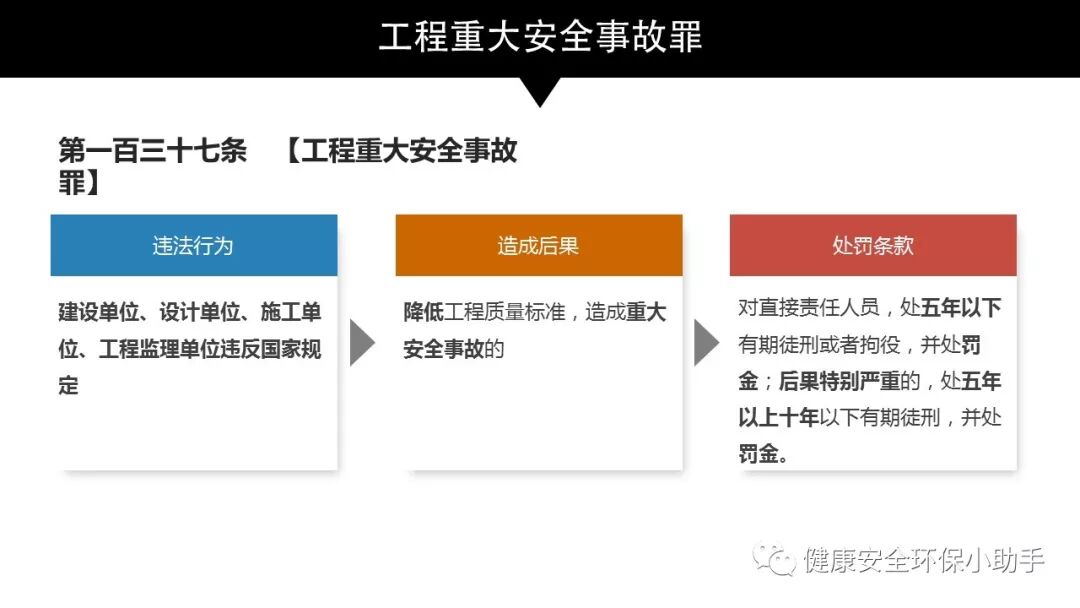 工程重大安全事故罪

第一百三十七条 【工程重大安全事故罪】

违法行为

建设单位、设计单位、施工单位、工程监理单位违反国家规定

造成后果

降低工程质量标准，造成重大安全事故的

处罚条款

对直接责任人员，处五年以下有期徒刑或者拘役，并处罚金；后果特别严重的，处五年以上十年以下有期徒刑，并处罚金。

健康安全环保小助手